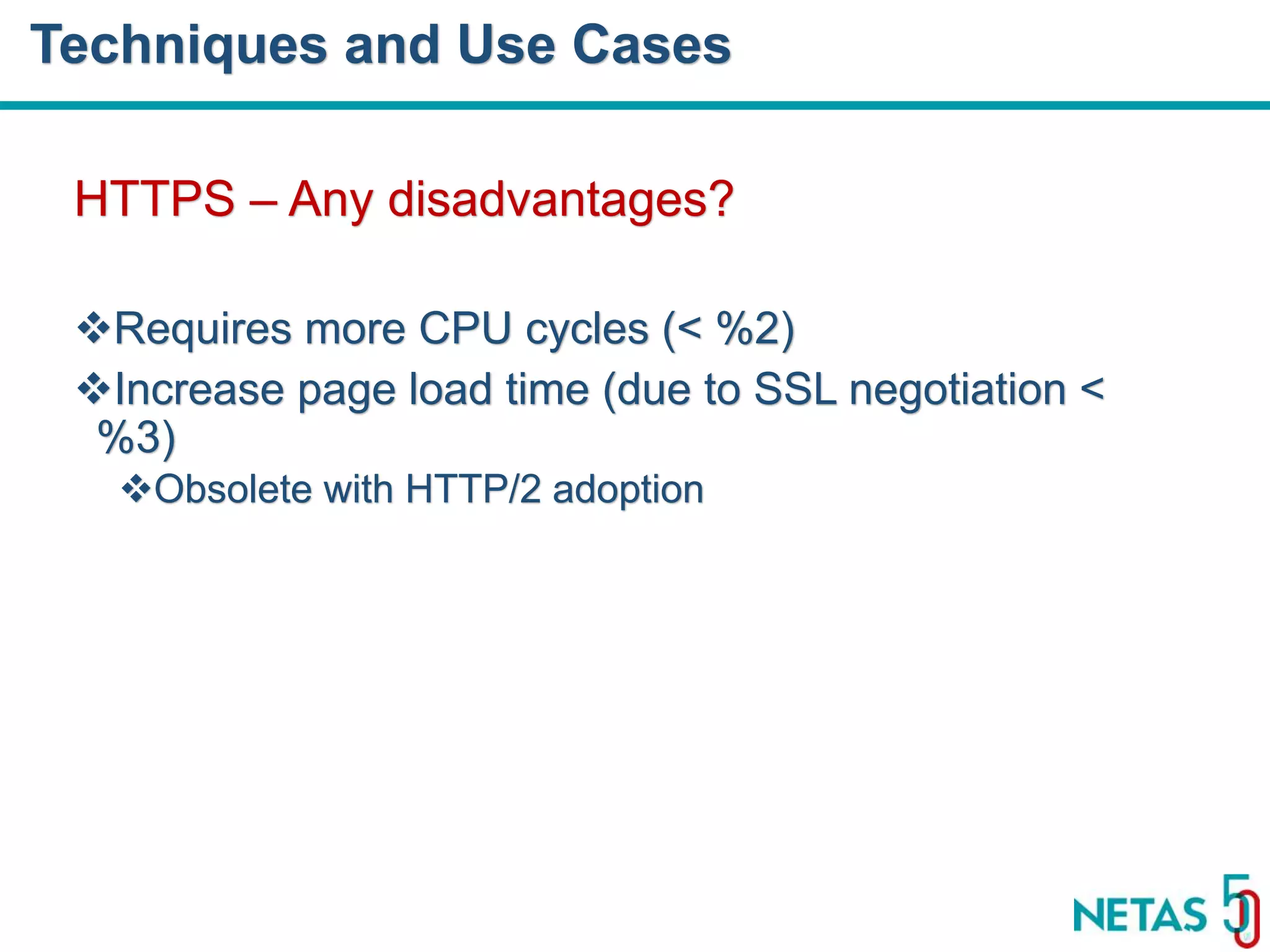 Techniques and Use Cases

HTTPS – Any disadvantages?

❖Requires more CPU cycles (< %2)

❖Increase page load time (due to SSL negotiation < %3)

❖Obsolete with HTTP/2 adoption

NETAS 50